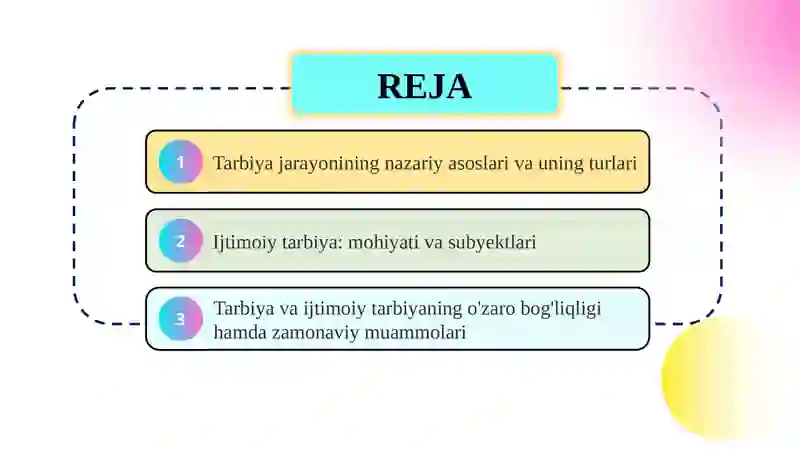 REJA

1 Tarbiya jarayonining nazariy asoslari va uning turlari

2 Ijtimoiy tarbiya: mohiyati va subyektlari

3 Tarbiya va ijtimoiy tarbiyaning o'zaro bog'liqligi hamda zamonaviy muammolari